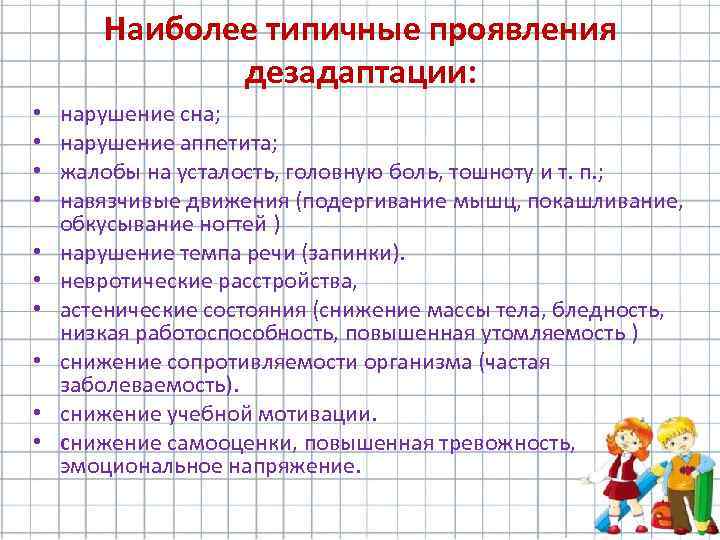 Наиболее типичные проявления дезадаптации:

• нарушение сна;
• нарушение аппетита;
• жалобы на усталость, головную боль, тошноту и т. п.;
• навязчивые движения (подергивание мышц, покашливание, обкусывание ногтей )
• нарушение темпа речи (запинки).
• невротические расстройства,
• астенические состояния (снижение массы тела, бледность, низкая работоспособность, повышенная утомляемость )
• снижение сопротивляемости организма (частая заболеваемость).
• снижение учебной мотивации.
• снижение самооценки, повышенная тревожность, эмоциональное напряжение.